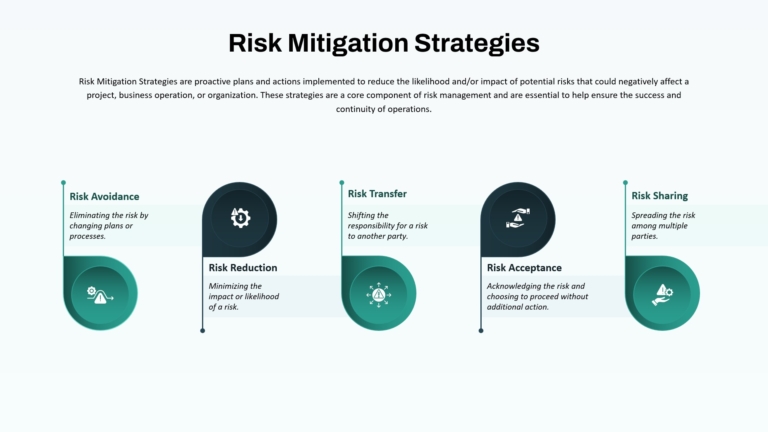 Risk Mitigation Strategies

Risk Mitigation Strategies are proactive plans and actions implemented to reduce the likelihood and/or impact of potential risks that could negatively affect a project, business operation, or organization. These strategies are a core component of risk management and are essential to help ensure the success and continuity of operations.

Risk Avoidance

Eliminating the risk by changing plans or processes.

Risk Reduction

Minimizing the impact or likelihood of a risk.

Risk Transfer

Shifting the responsibility for a risk to another party.

Risk Acceptance

Acknowledging the risk and choosing to proceed without additional action.

Risk Sharing

Spreading the risk among multiple parties.